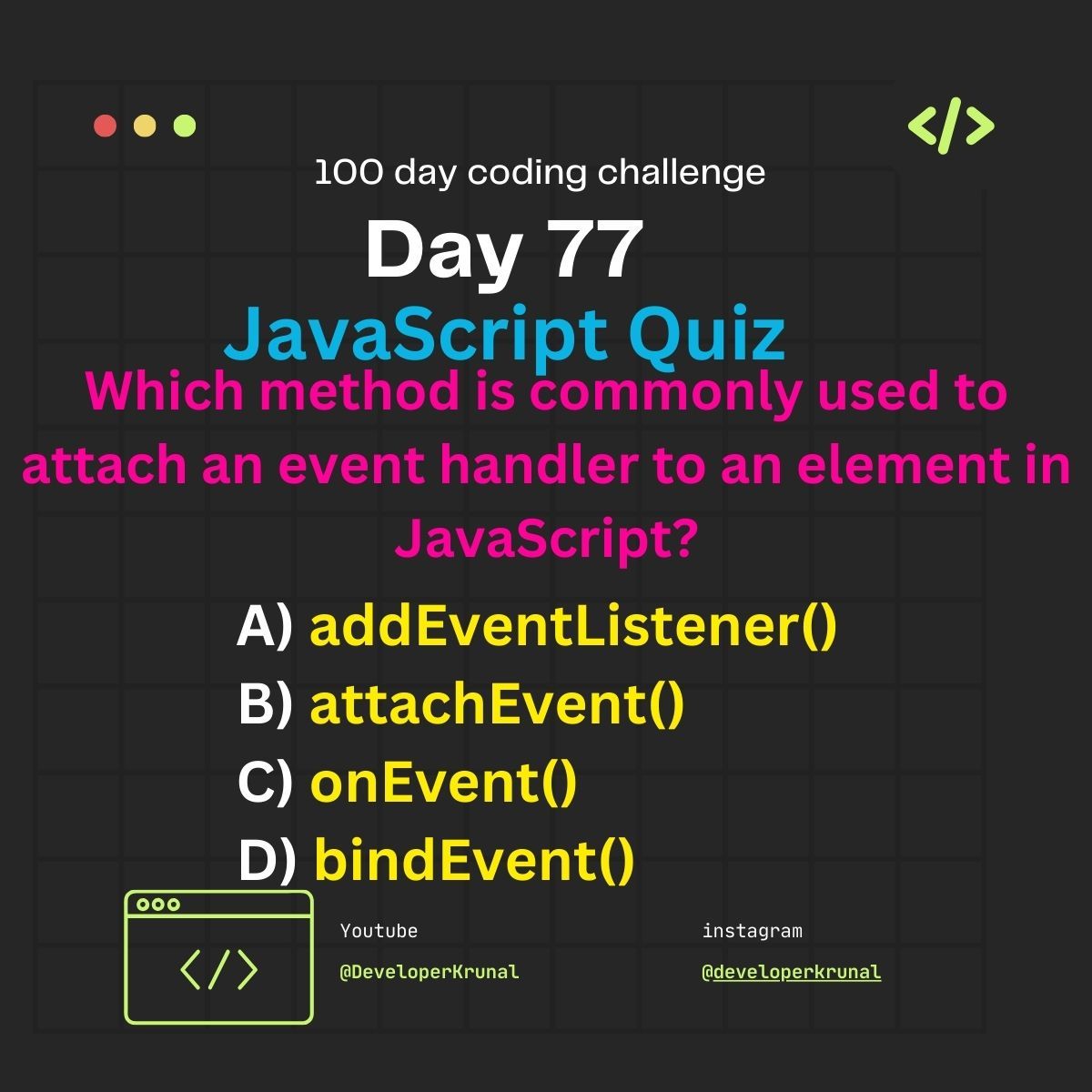 </>

100 day coding challenge

Day 77

JavaScript Quiz

Which method is commonly used to attach an event handler to an element in JavaScript?

A) addEventListener()
B) attachEvent()
C) onEvent()
D) bindEvent()

</>

Youtube
@DeveloperKrunal

instagram
@developerkrunal